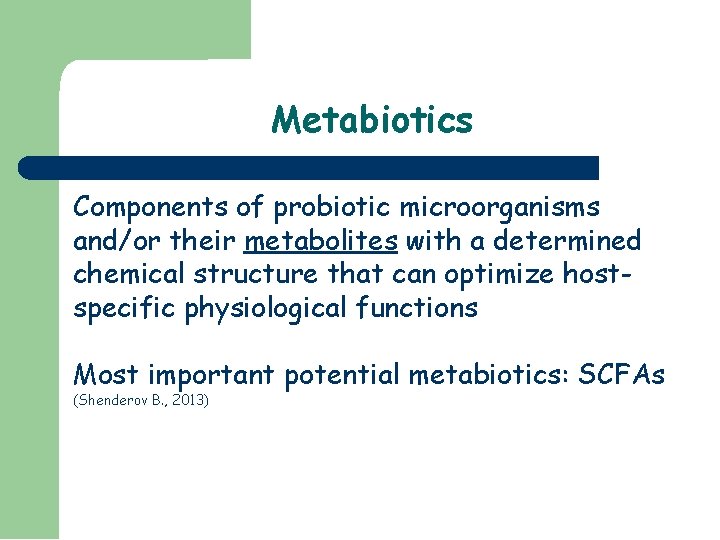 Metabiotics

Components of probiotic microorganisms and/or their metabolites with a determined chemical structure that can optimize host-specific physiological functions

Most important potential metabiotics: SCFAs
(Shenderov B., 2013)